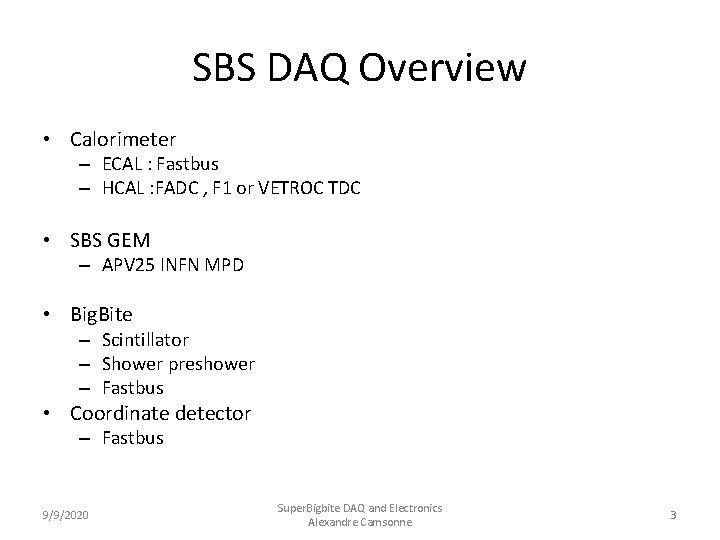 SBS DAQ Overview

• Calorimeter
 – ECAL : Fastbus
 – HCAL :FADC , F1 or VETROC TDC

• SBS GEM
 – APV25 INFN MPD

• BigBite
 – Scintillator
 – Shower preshower
 – Fastbus
• Coordinate detector
 – Fastbus

9/9/2020

SuperBigbite DAQ and Electronics
Alexandre Camsonne

3